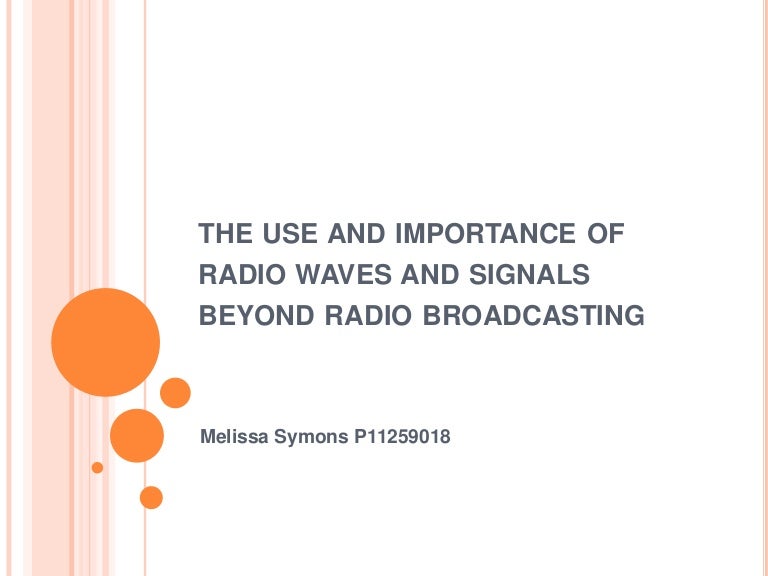 THE USE AND IMPORTANCE OF RADIO WAVES AND SIGNALS BEYOND RADIO BROADCASTING

Melissa Symons P11259018